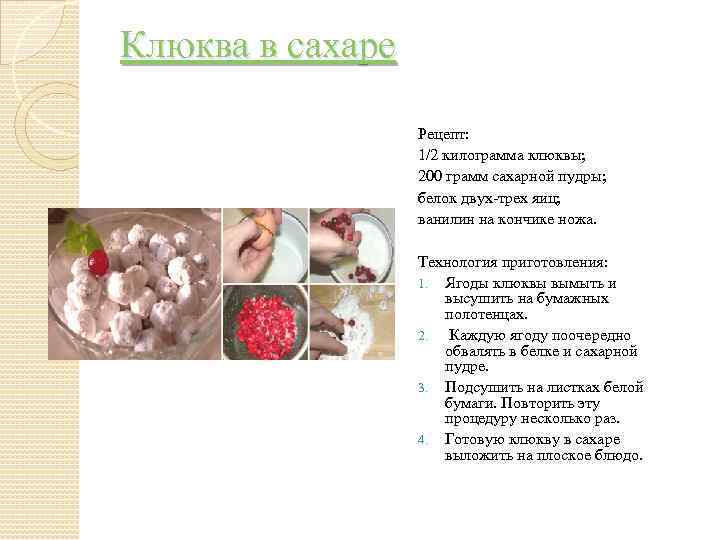 Клюква в сахаре

Рецепт:
1/2 килограмма клюквы;
200 грамм сахарной пудры;
белок двух-трех яиц;
ванилин на кончике ножа.

Технология приготовления:
1. Ягоды клюквы вымыть и высушить на бумажных полотенцах.
2. Каждую ягоду поочередно обвалять в белке и сахарной пудре.
3. Подсушить на листках белой бумаги. Повторить эту процедуру несколько раз.
4. Готовую клюкву в сахаре выложить на плоское блюдо.